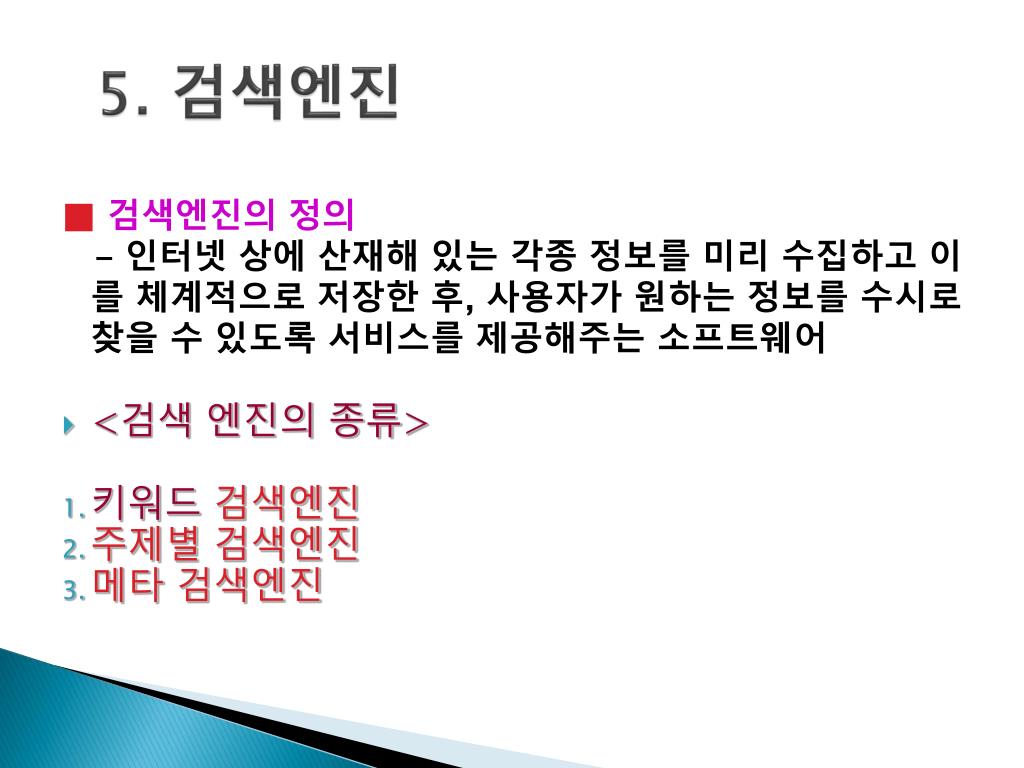 5. 검색엔진

■ 검색엔진의 정의
– 인터넷 상에 산재해 있는 각종 정보를 미리 수집하고 이를 체계적으로 저장한 후, 사용자가 원하는 정보를 수시로 찾을 수 있도록 서비스를 제공해주는 소프트웨어

<검색 엔진의 종류>

1. 키워드 검색엔진
2. 주제별 검색엔진
3. 메타 검색엔진